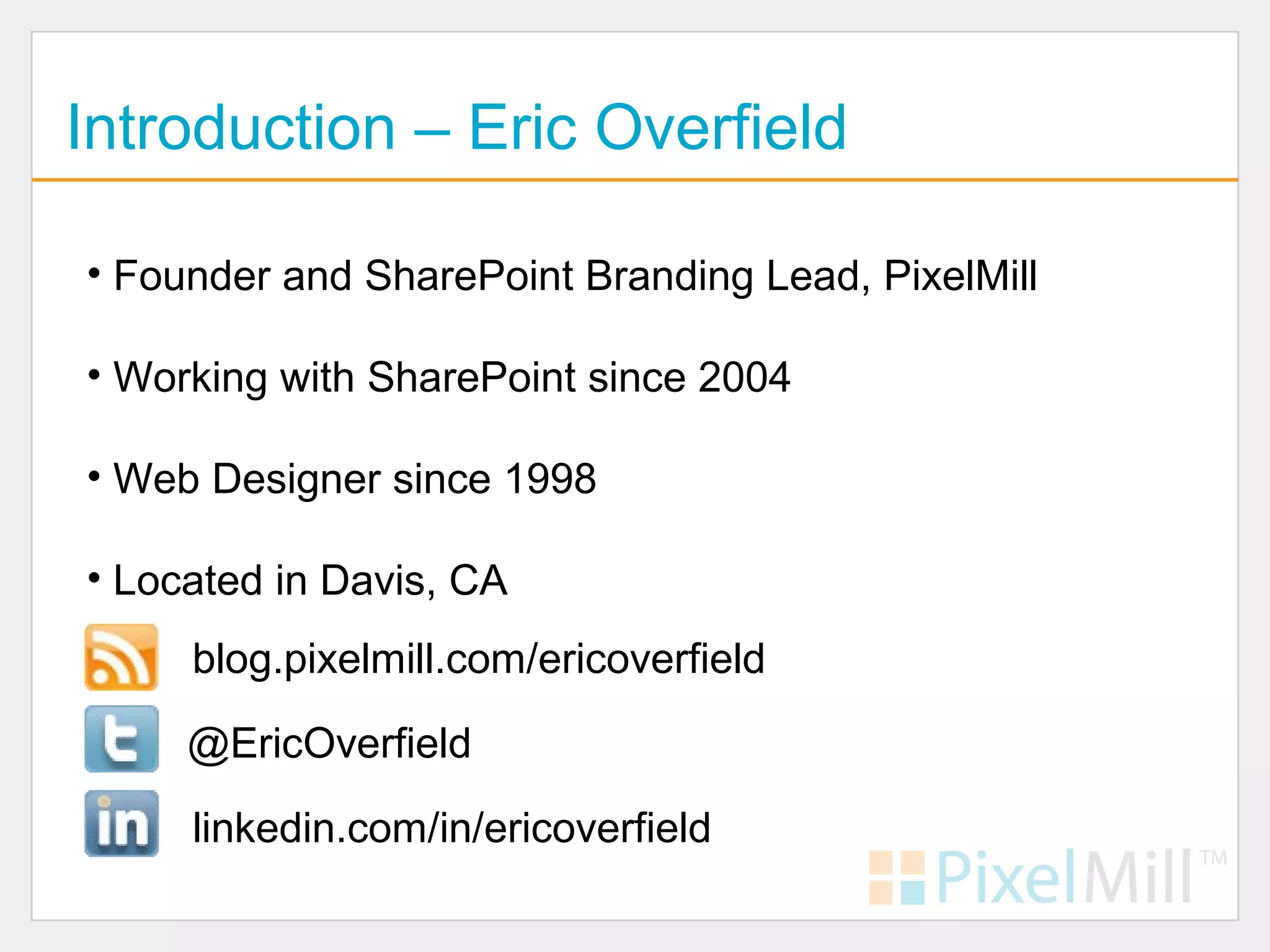 Introduction – Eric Overfield

• Founder and SharePoint Branding Lead, PixelMill

• Working with SharePoint since 2004

• Web Designer since 1998

• Located in Davis, CA

blog.pixelmill.com/ericoverfield

@EricOverfield

in linkedin.com/in/ericoverfield

PixelMill™